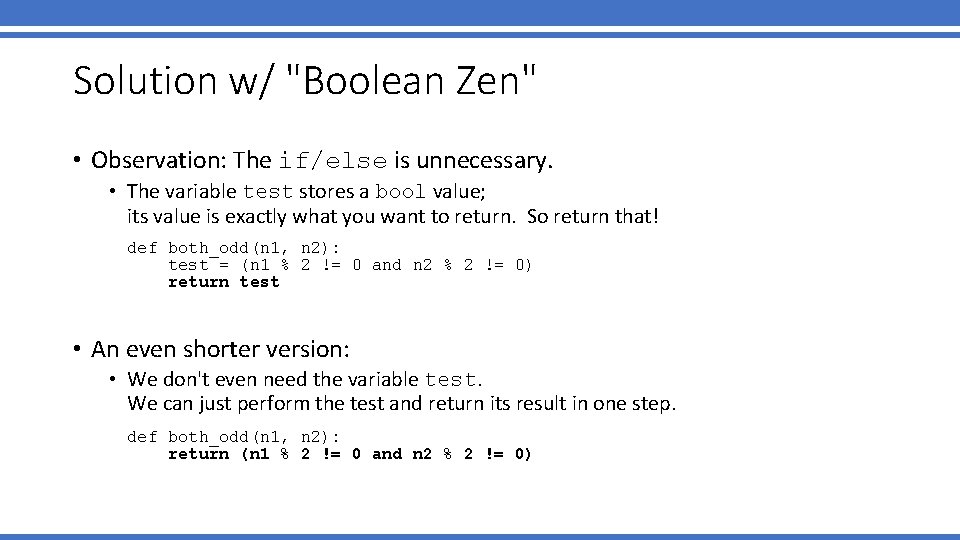 Solution w/ "Boolean Zen"

• Observation: The if/else is unnecessary.

• The variable test stores a bool value; its value is exactly what you want to return. So return that!

def both_odd(n1, n2):
    test = (n1 % 2 != 0 and n2 % 2 != 0)
    return test

• An even shorter version:

• We don't even need the variable test. We can just perform the test and return its result in one step.

def both_odd(n1, n2):
    return (n1 % 2 != 0 and n2 % 2 != 0)